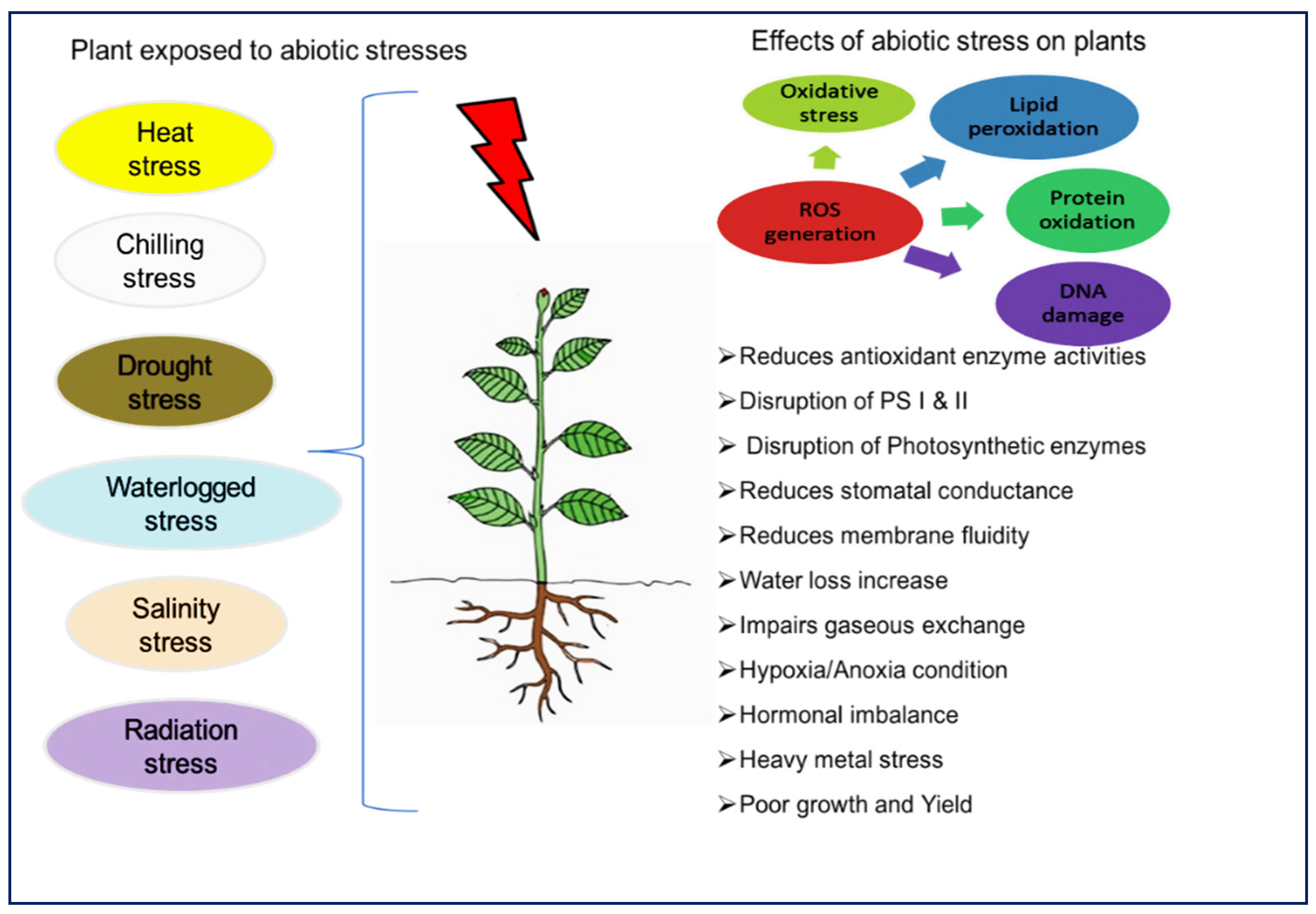 Plant exposed to abiotic stresses

Heat stress

Chilling stress

Drought stress

Waterlogged stress

Salinity stress

Radiation stress

Effects of abiotic stress on plants

Oxidative stress

Lipid peroxidation

ROS generation

Protein oxidation

DNA damage

➢Reduces antioxidant enzyme activities

➢Disruption of PS I & II

➢ Disruption of Photosynthetic enzymes

➢Reduces stomatal conductance

➢Reduces membrane fluidity

➢Water loss increase

➢Impairs gaseous exchange

➢Hypoxia/Anoxia condition

➢Hormonal imbalance

➢Heavy metal stress

➢Poor growth and Yield